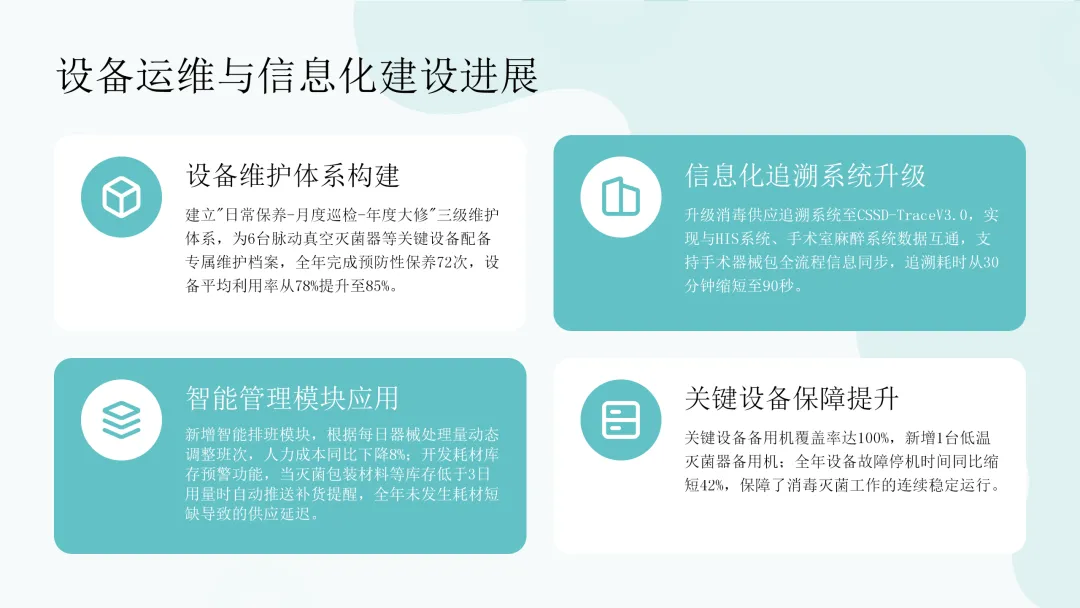 设备运维与信息化建设进展

设备维护体系构建

建立"日常保养-月度巡检-年度大修"三级维护体系，为6台脉动真空灭菌器等关键设备配备专属维护档案，全年完成预防性保养72次，设备平均利用率从78%提升至85%。

信息化追溯系统升级

升级消毒供应追溯系统至CSSD-TraceV3.0，实现与HIS系统、手术室麻醉系统数据互通，支持手术器械包全流程信息同步，追溯耗时从30分钟缩短至90秒。

智能管理模块应用

新增智能排班模块，根据每日器械处理量动态调整班次，人力成本同比下降8%；开发耗材库存预警功能，当灭菌包装材料等库存低于3日用量时自动推送补货提醒，全年未发生耗材短缺导致的供应延迟。

关键设备保障提升

关键设备备用机覆盖率达100%，新增1台低温灭菌器备用机；全年设备故障停机时间同比缩短42%，保障了消毒灭菌工作的连续稳定运行。